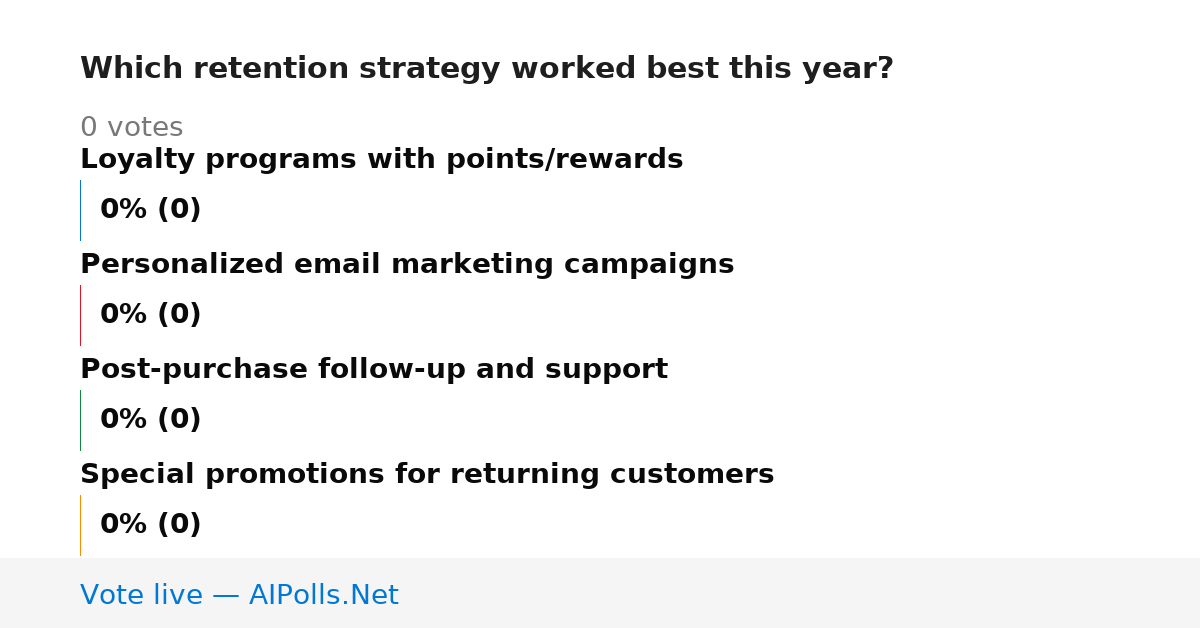 Which retention strategy worked best this year?

0 votes

Loyalty programs with points/rewards

0% (0)

Personalized email marketing campaigns

0% (0)

Post-purchase follow-up and support

0% (0)

Special promotions for returning customers

0% (0)

Vote live — AIPolls.Net